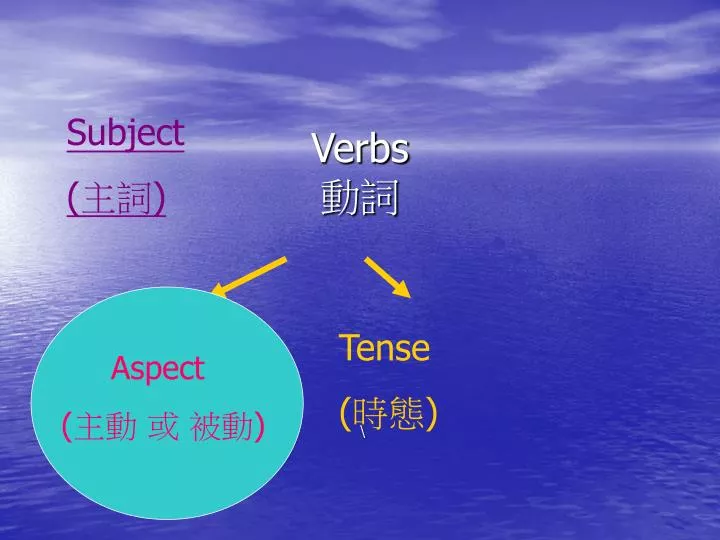 Subject
(主詞)

Verbs
動詞

Aspect
(主動 或 被動)

Tense
(時態)